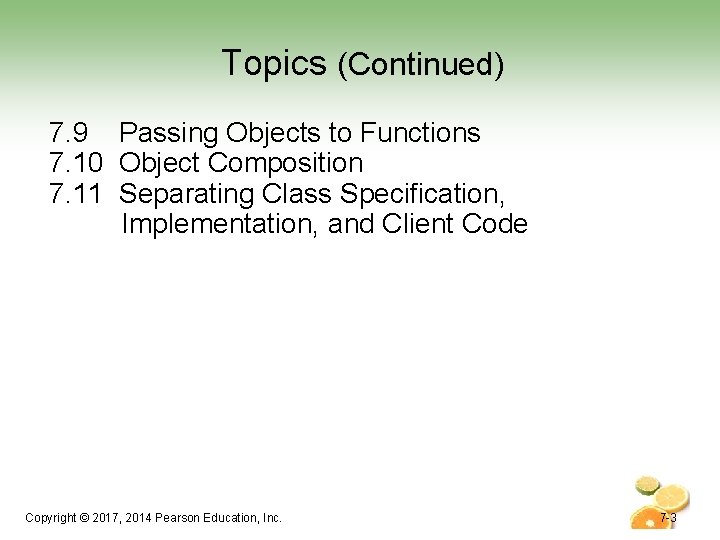 Topics (Continued)

7.9 Passing Objects to Functions
7.10 Object Composition
7.11 Separating Class Specification, Implementation, and Client Code

Copyright © 2017, 2014 Pearson Education, Inc.

7-3